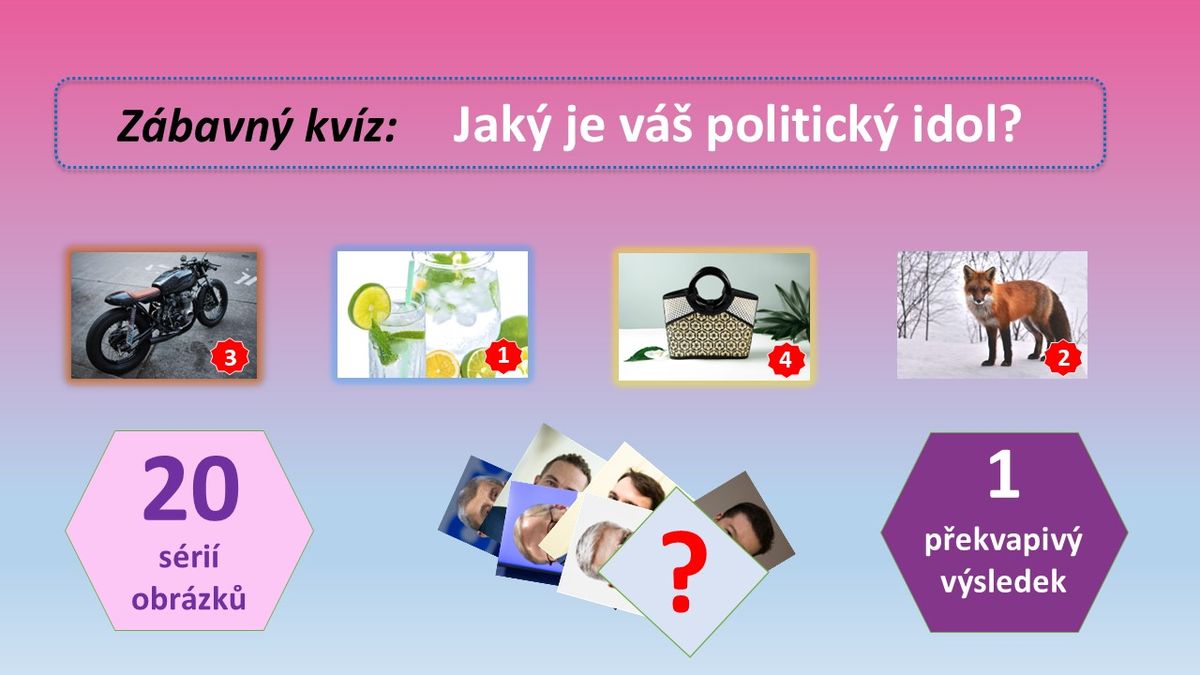 Zábavný kvíz: Jaký je váš politický idol?

3

1

4

2

20
sérií
obrázků

?

1
překvapivý
výsledek